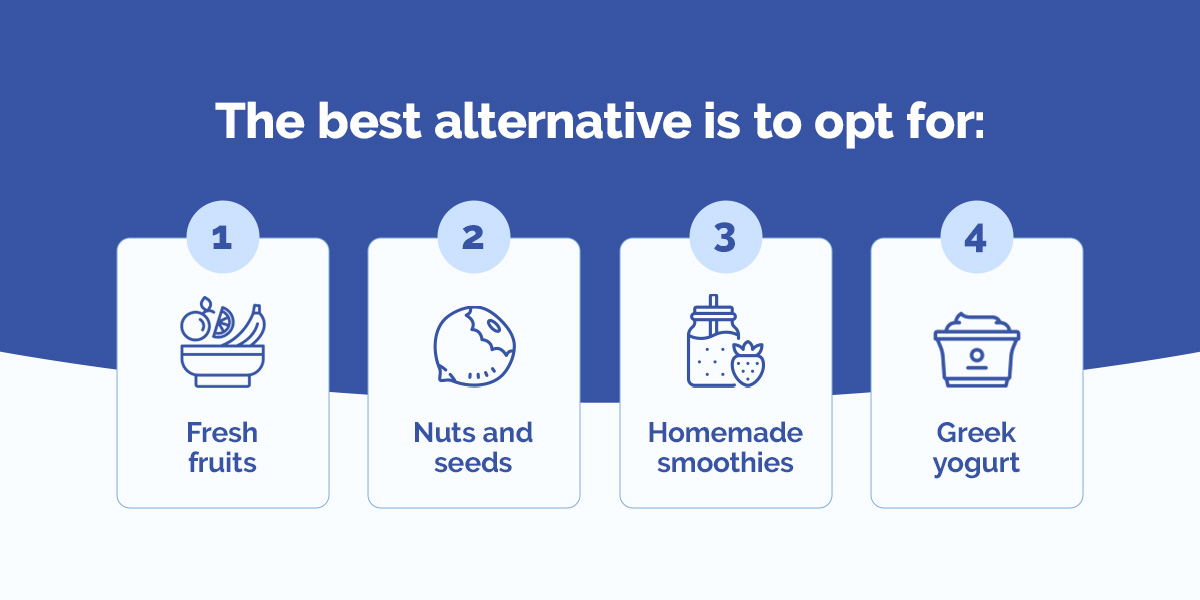 The best alternative is to opt for:

1

Fresh fruits

2

Nuts and seeds

3

Homemade smoothies

4

Greek yogurt